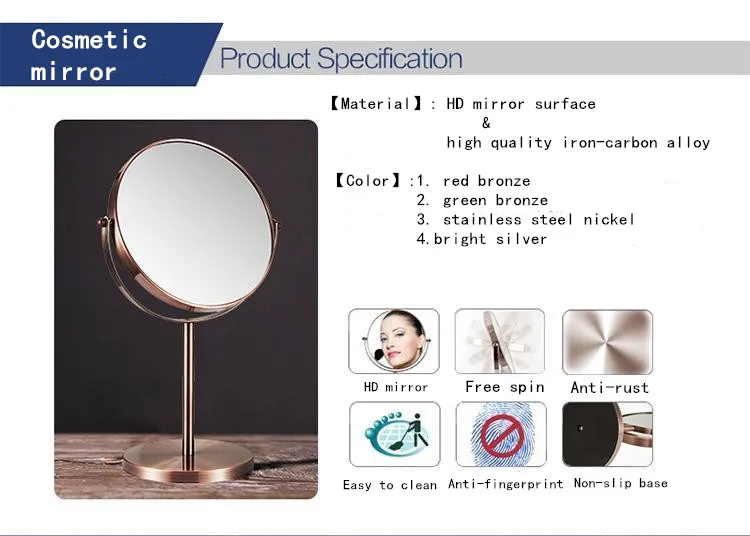 Cosmetic mirror

Product Specification

【Material】: HD mirror surface
&
high quality iron-carbon alloy

【Color】:1. red bronze
2. green bronze
3. stainless steel nickel
4.bright silver

HD mirror
Free spin
Anti-rust
Easy to clean
Anti-fingerprint
Non-slip base